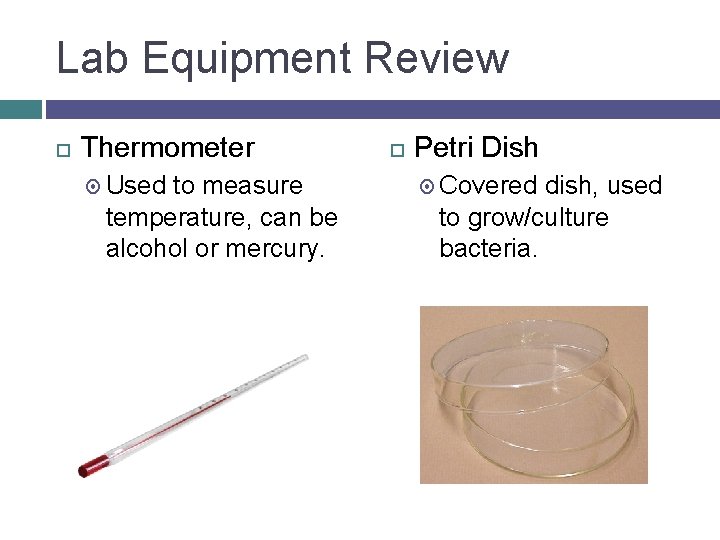 Lab Equipment Review

Thermometer

Used to measure temperature, can be alcohol or mercury.

Petri Dish

Covered dish, used to grow/culture bacteria.